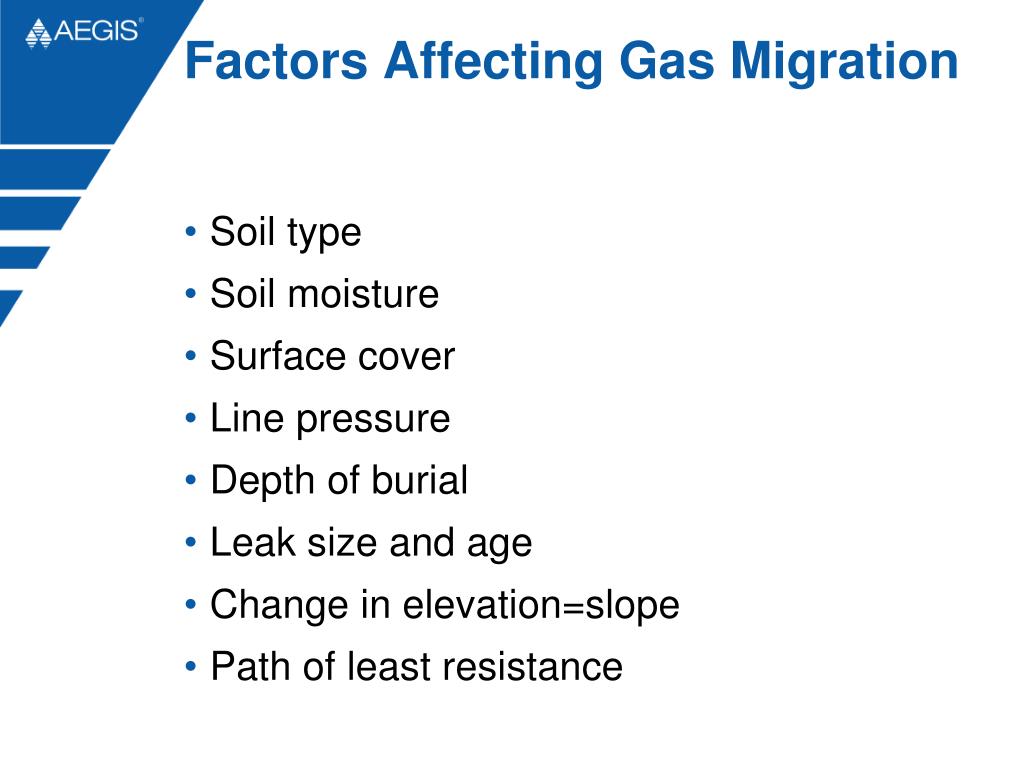 AEGIS®

Factors Affecting Gas Migration

• Soil type
• Soil moisture
• Surface cover
• Line pressure
• Depth of burial
• Leak size and age
• Change in elevation=slope
• Path of least resistance